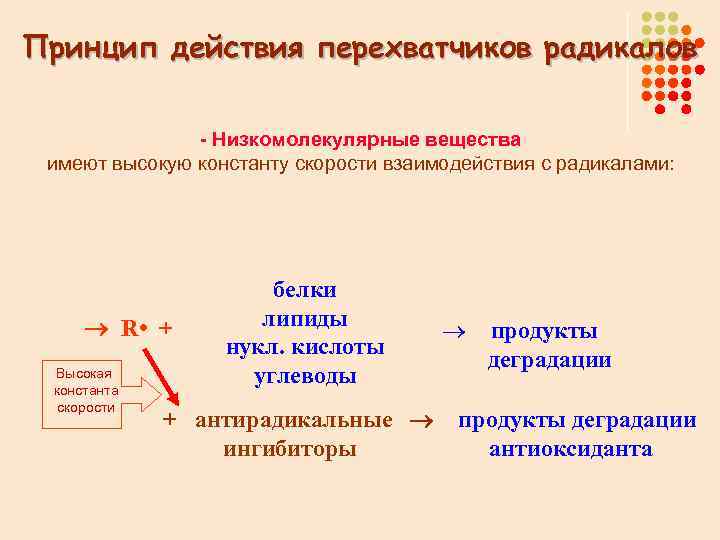 Принцип действия перехватчиков радикалов

- Низкомолекулярные вещества
имеют высокую константу скорости взаимодействия с радикалами:

→ R• +

белки
липиды
нукл. кислоты
углеводы

→ продукты деградации

Высокая константа скорости

+ антирадикальные ингибиторы → продукты деградации антиоксиданта